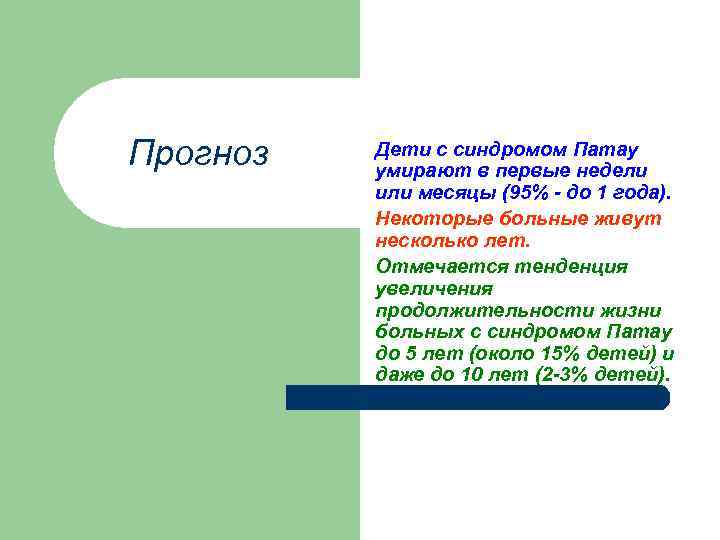 Прогноз

Дети с синдромом Патау умирают в первые недели или месяцы (95% - до 1 года).

Некоторые больные живут несколько лет.

Отмечается тенденция увеличения продолжительности жизни больных с синдромом Патау до 5 лет (около 15% детей) и даже до 10 лет (2-3% детей).